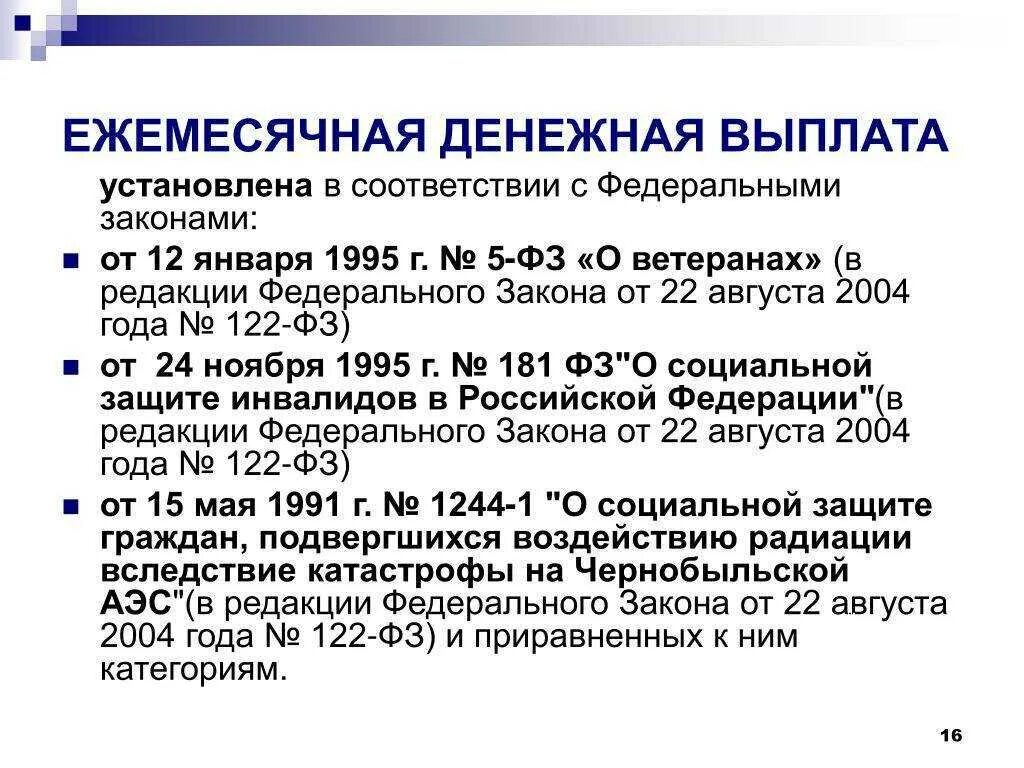 ЕЖЕМЕСЯЧНАЯ ДЕНЕЖНАЯ ВЫПЛАТА

установлена в соответствии с Федеральными законами:

от 12 января 1995 г. № 5-ФЗ «О ветеранах» (в редакции Федерального Закона от 22 августа 2004 года № 122-ФЗ)

от 24 ноября 1995 г. № 181 ФЗ"О социальной защите инвалидов в Российской Федерации"(в редакции Федерального Закона от 22 августа 2004 года № 122-ФЗ)

от 15 мая 1991 г. № 1244-1 "О социальной защите граждан, подвергшихся воздействию радиации вследствие катастрофы на Чернобыльской АЭС"(в редакции Федерального Закона от 22 августа 2004 года № 122-ФЗ) и приравненных к ним категориям.

16